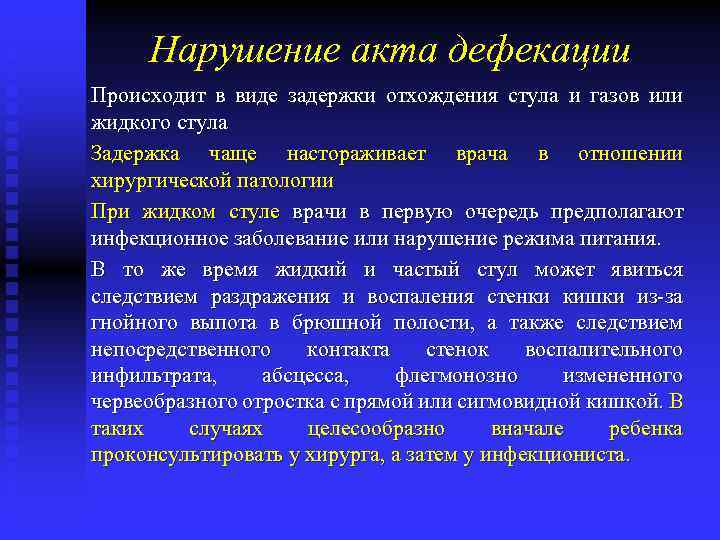 Нарушение акта дефекации

Происходит в виде задержки отхождения стула и газов или жидкого стула

Задержка чаще настораживает врача в отношении хирургической патологии

При жидком стуле врачи в первую очередь предполагают инфекционное заболевание или нарушение режима питания.

В то же время жидкий и частый стул может явиться следствием раздражения и воспаления стенки кишки из-за гнойного выпота в брюшной полости, а также следствием непосредственного контакта стенок воспалительного инфильтрата, абсцесса, флегмонозно измененного червеобразного отростка с прямой или сигмовидной кишкой. В таких случаях целесообразно вначале ребенка проконсультировать у хирурга, а затем у инфекциониста.